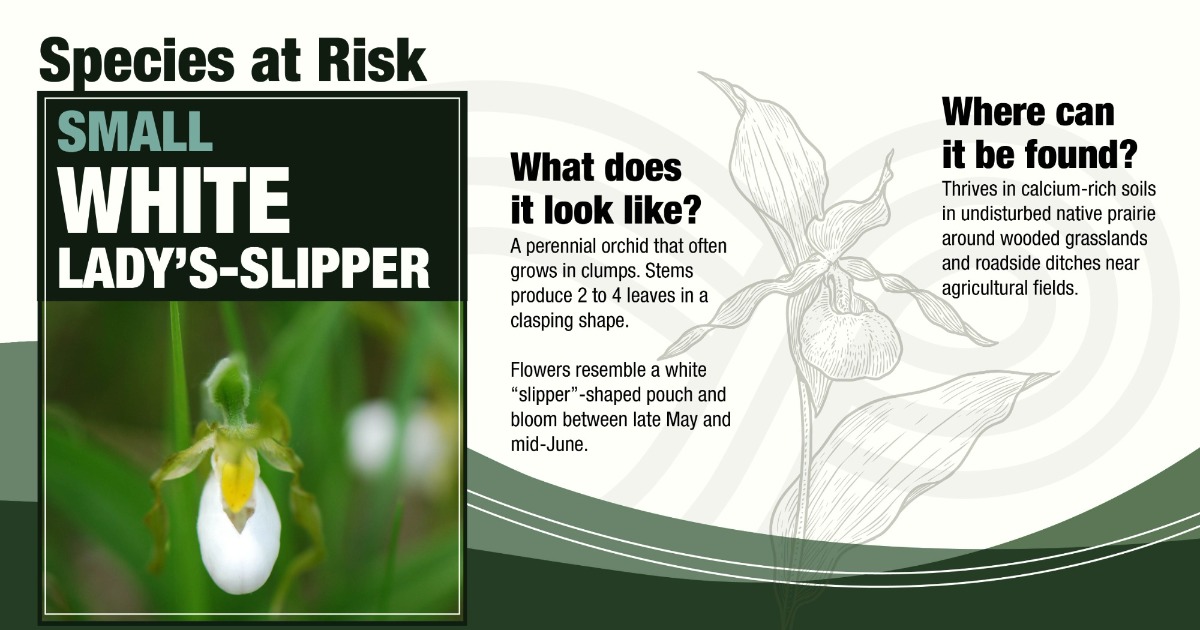 Species at Risk

SMALL WHITE LADY'S-SLIPPER

What does it look like?

A perennial orchid that often grows in clumps. Stems produce 2 to 4 leaves in a clasping shape.

Flowers resemble a white "slipper"-shaped pouch and bloom between late May and mid-June.

Where can it be found?

Thrives in calcium-rich soils in undisturbed native prairie around wooded grasslands and roadside ditches near agricultural fields.